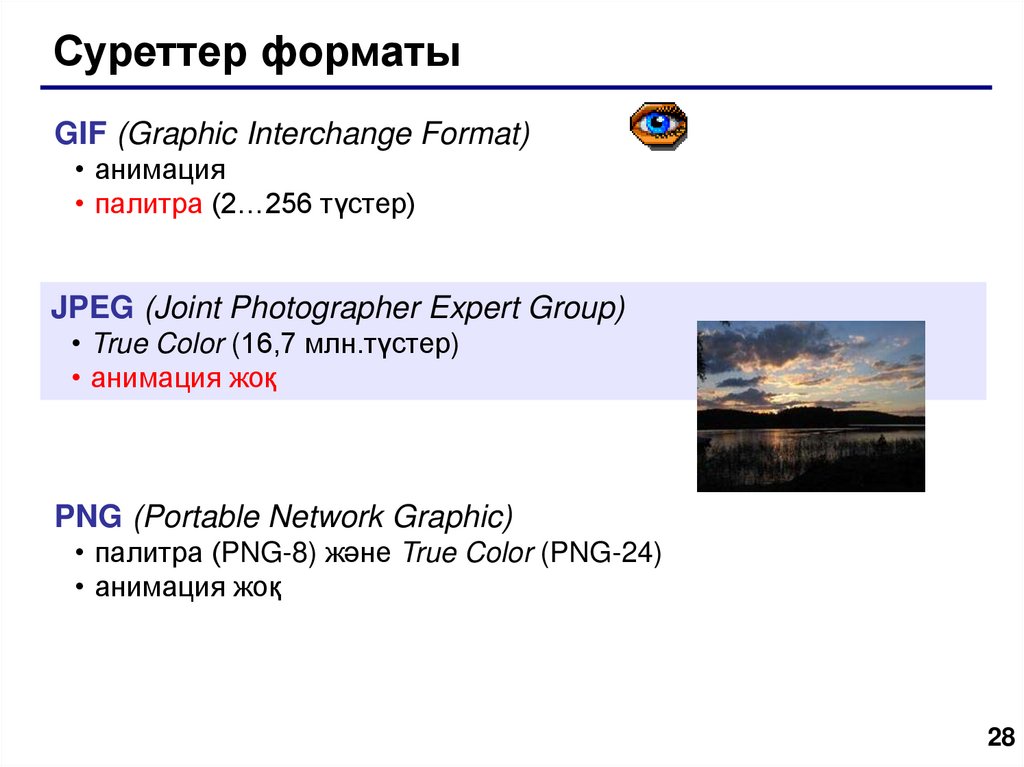 Суреттер форматы

GIF (Graphic Interchange Format)
• анимация
• палитра (2…256 түстер)

JPEG (Joint Photographer Expert Group)
• True Color (16,7 млн.түстер)
• анимация жоқ

PNG (Portable Network Graphic)
• палитра (PNG-8) және True Color (PNG-24)
• анимация жоқ

28